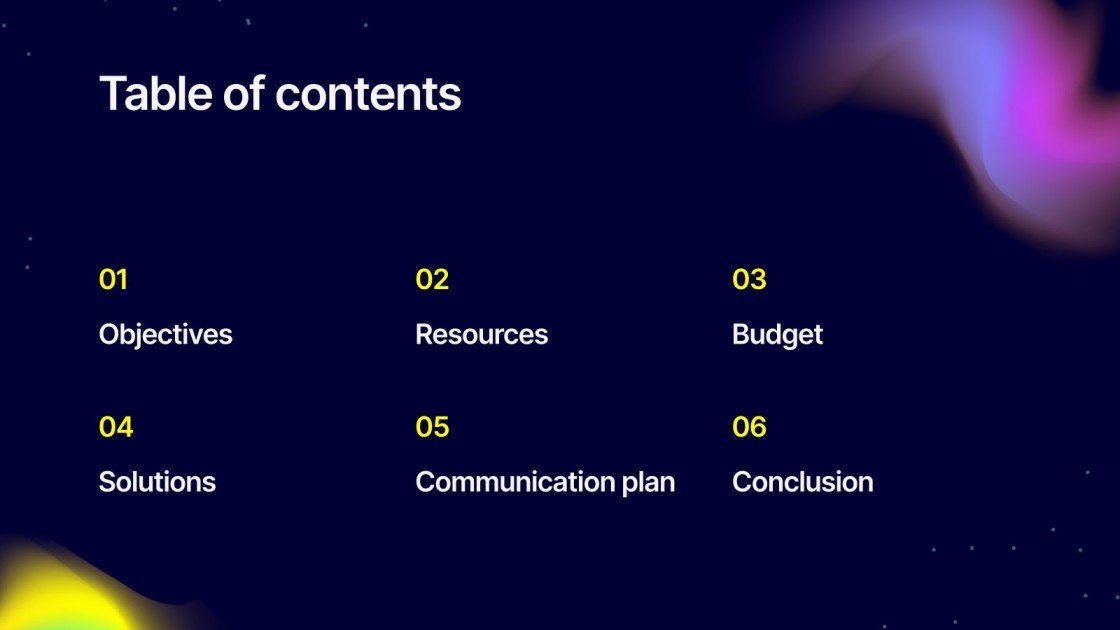 Table of contents

01
Objectives

02
Resources

03
Budget

04
Solutions

05
Communication plan

06
Conclusion